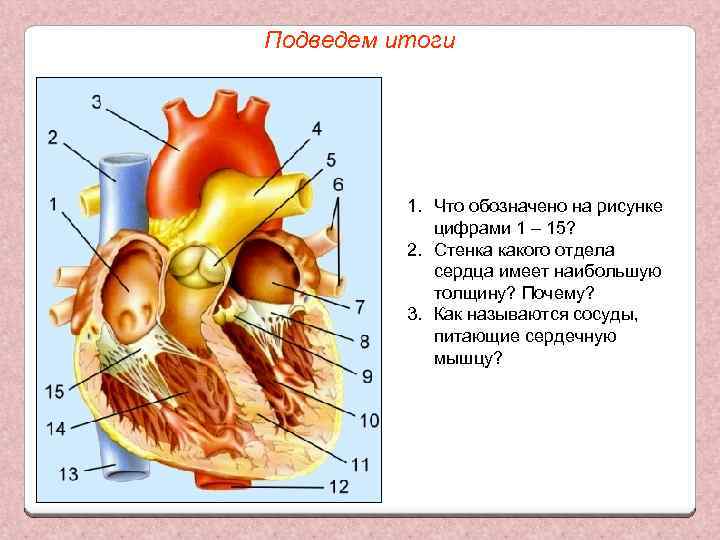 Подведем итоги

3
2
4
5
6
1
7
8
9
15
10
14
11
13
12

1. Что обозначено на рисунке цифрами 1 – 15?
2. Стенка какого отдела сердца имеет наибольшую толщину? Почему?
3. Как называются сосуды, питающие сердечную мышцу?